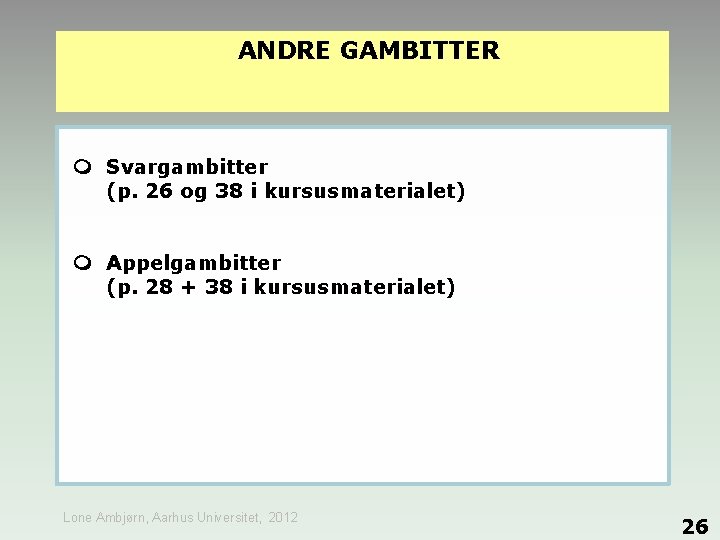 ANDRE GAMBITTER

Svargambitter
(p. 26 og 38 i kursusmaterialet)

Appelgambitter
(p. 28 + 38 i kursusmaterialet)

Lone Ambjørn, Aarhus Universitet, 2012

26